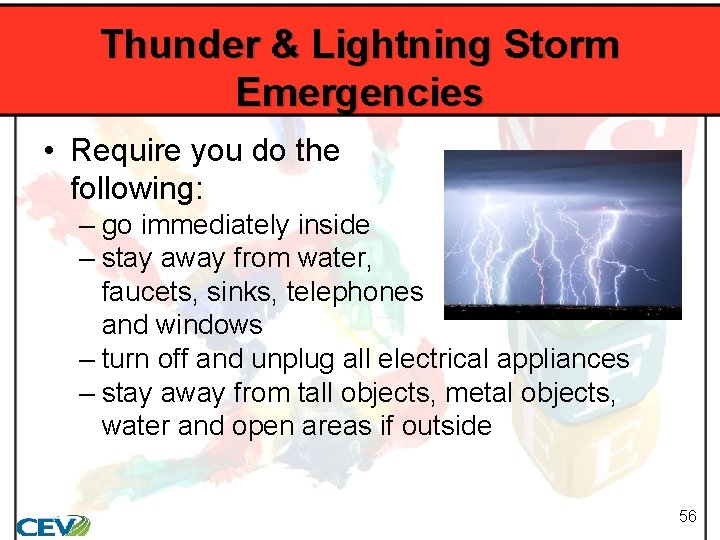 Thunder & Lightning Storm Emergencies

• Require you do the following:
– go immediately inside
– stay away from water, faucets, sinks, telephones and windows
– turn off and unplug all electrical appliances
– stay away from tall objects, metal objects, water and open areas if outside

CEV

56